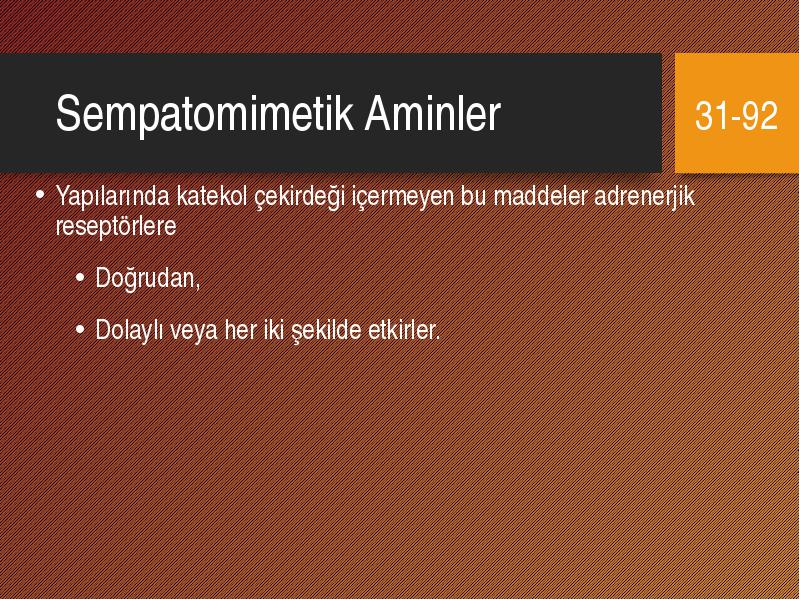 Sempatomimetik Aminler

31-92

• Yapılarında katekol çekirdeği içermeyen bu maddeler adrenerjik reseptörlere

• Doğrudan,

• Dolaylı veya her iki şekilde etkirler.